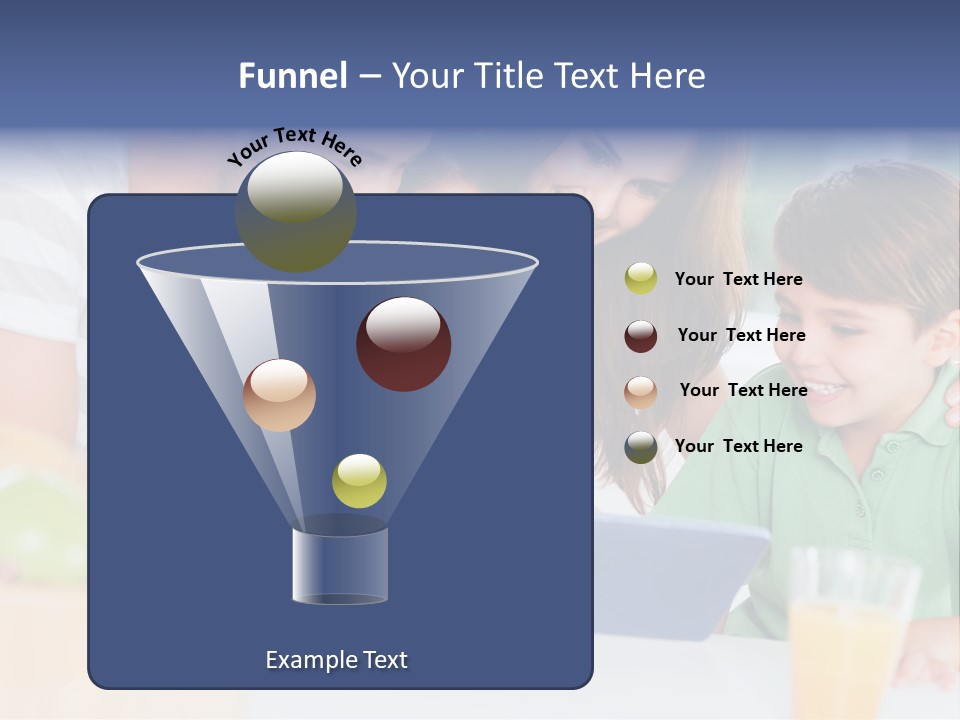 Funnel – Your Title Text Here

Your Text Here

Your Text Here

Your Text Here

Your Text Here

Your Text Here

Example Text